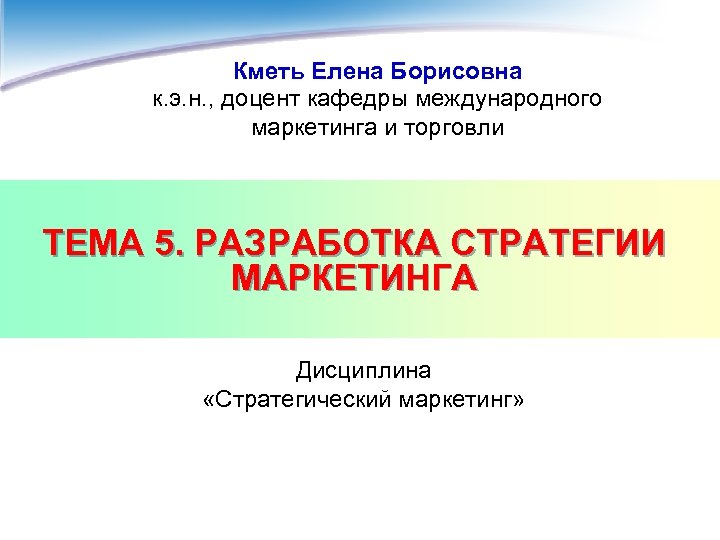 Кметь Елена Борисовна
к.э.н., доцент кафедры международного маркетинга и торговли

ТЕМА 5. РАЗРАБОТКА СТРАТЕГИИ МАРКЕТИНГА

Дисциплина
«Стратегический маркетинг»